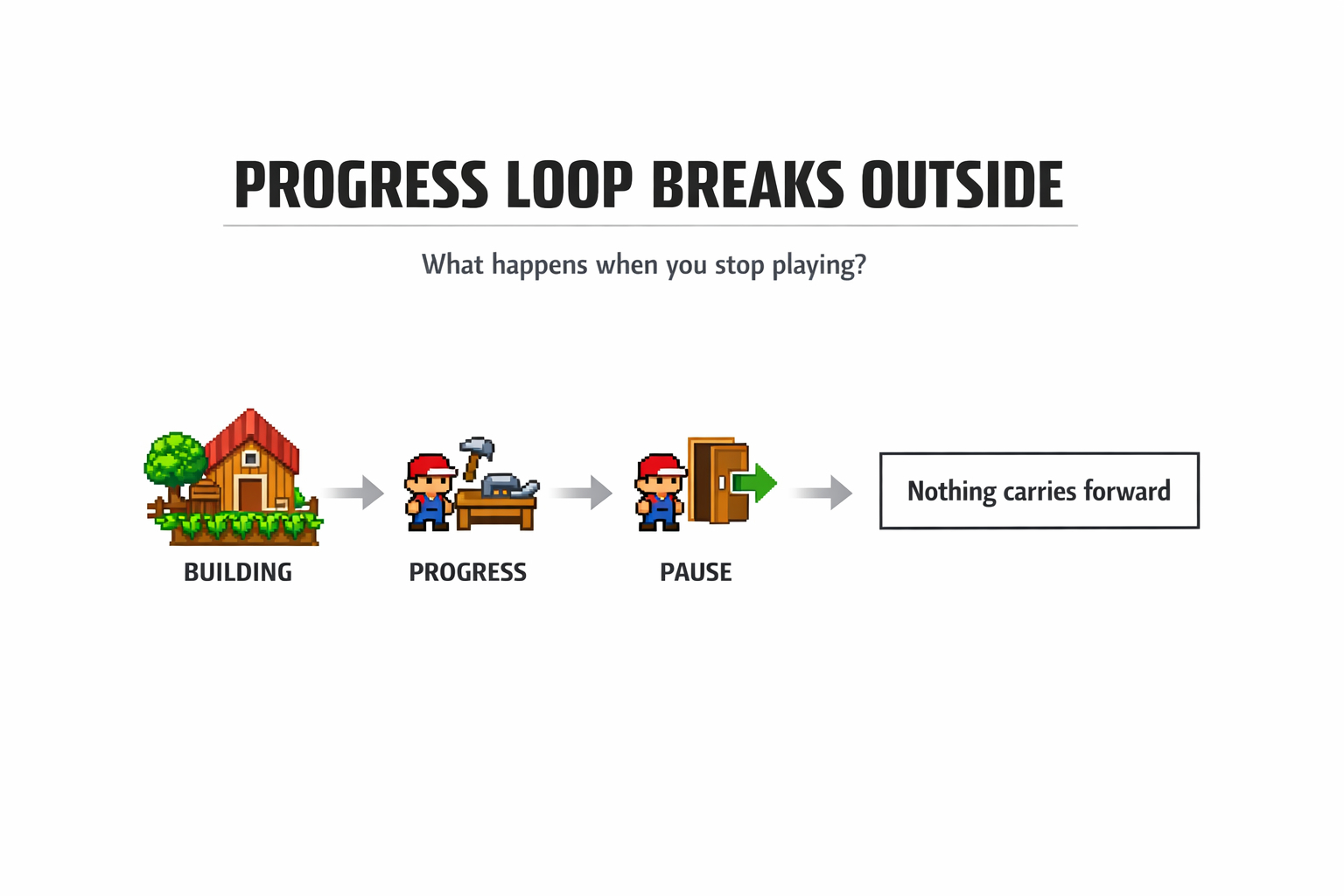 PROGRESS LOOP BREAKS OUTSIDE

What happens when you stop playing?

BUILDING

PROGRESS

PAUSE

Nothing carries forward